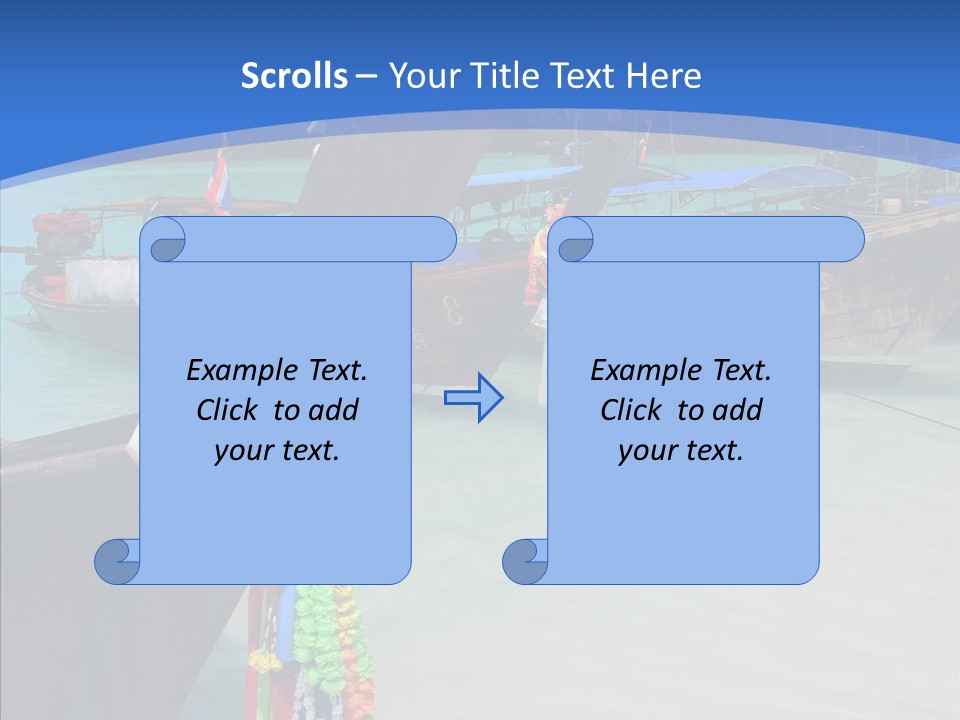 Scrolls – Your Title Text Here

Example Text. Click to add your text.

Example Text. Click to add your text.